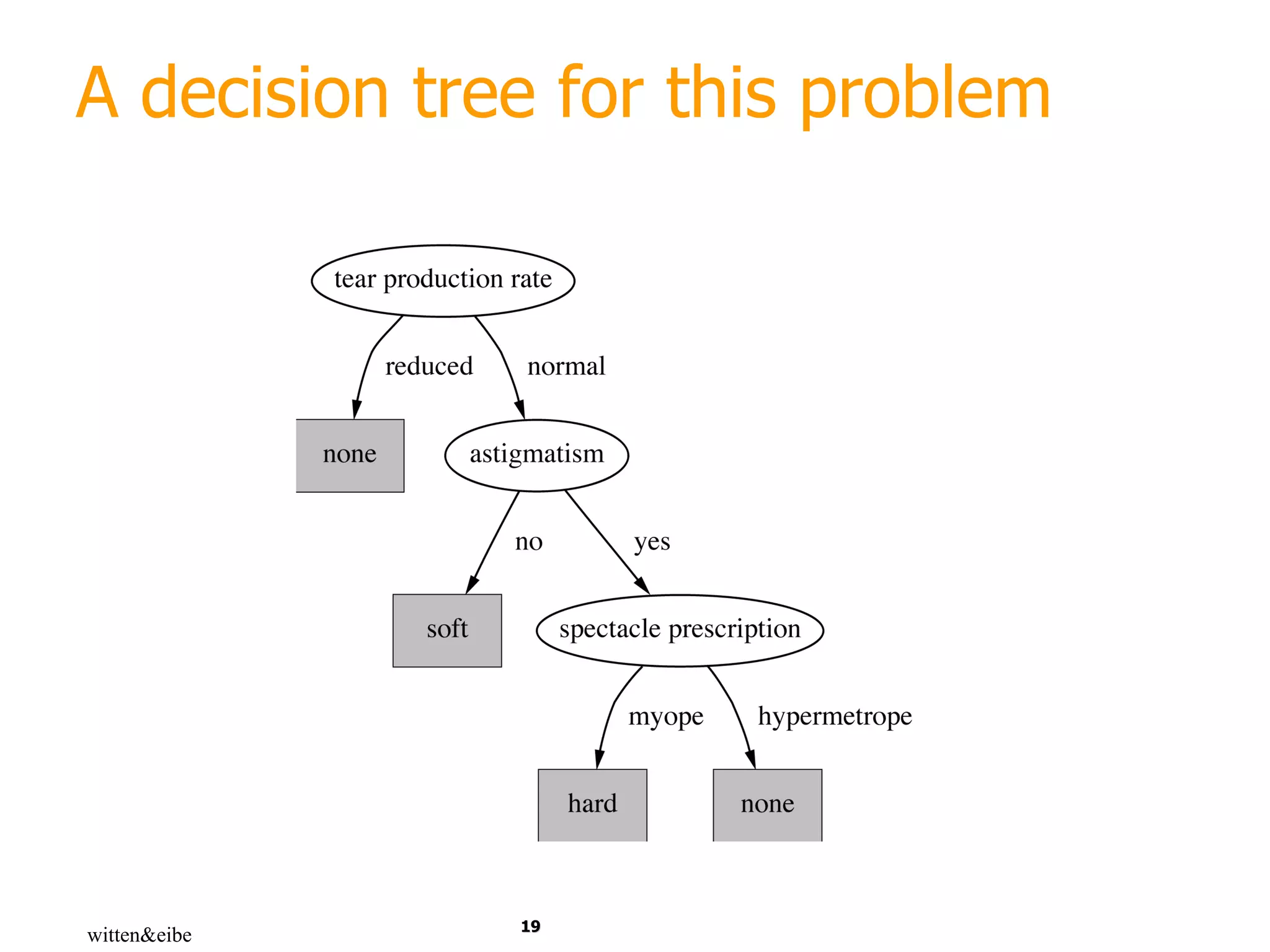 A decision tree for this problem

tear production rate

reduced

normal

none

astigmatism

no

yes

soft

spectacle prescription

myope

hypermetrope

hard

none

witten&eibe

19